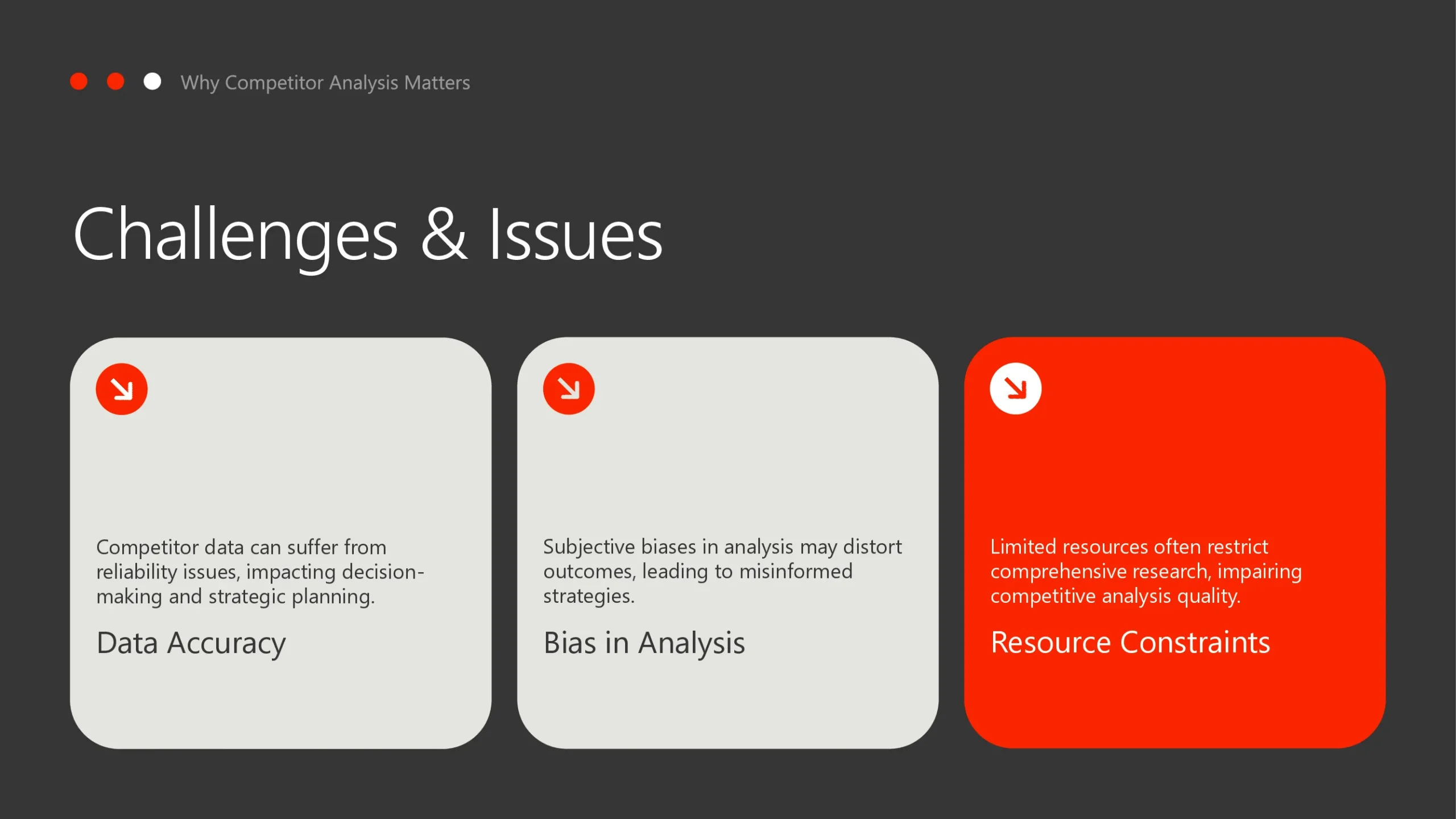 Why Competitor Analysis Matters

Challenges & Issues

Competitor data can suffer from reliability issues, impacting decision-making and strategic planning.

Data Accuracy

Subjective biases in analysis may distort outcomes, leading to misinformed strategies.

Bias in Analysis

Limited resources often restrict comprehensive research, impairing competitive analysis quality.

Resource Constraints